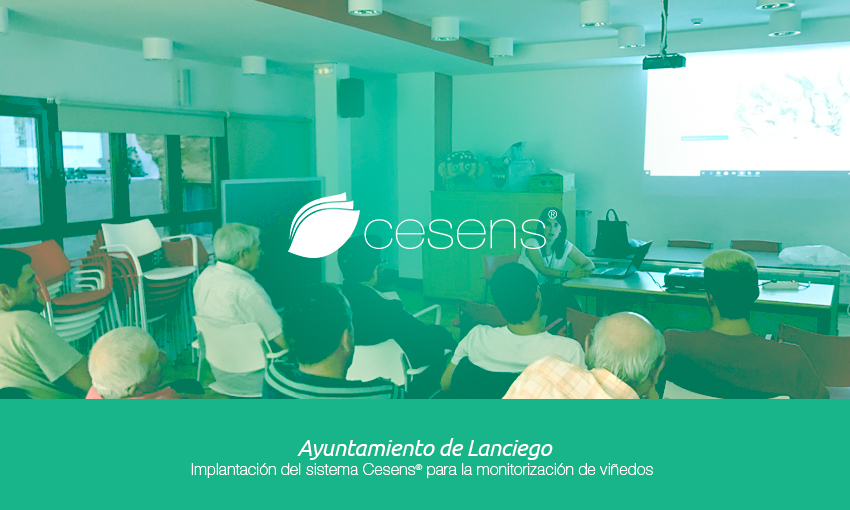 cesens®

Ayuntamiento de Lanciego
Implantación del sistema Cesens® para la monitorización de viñedos